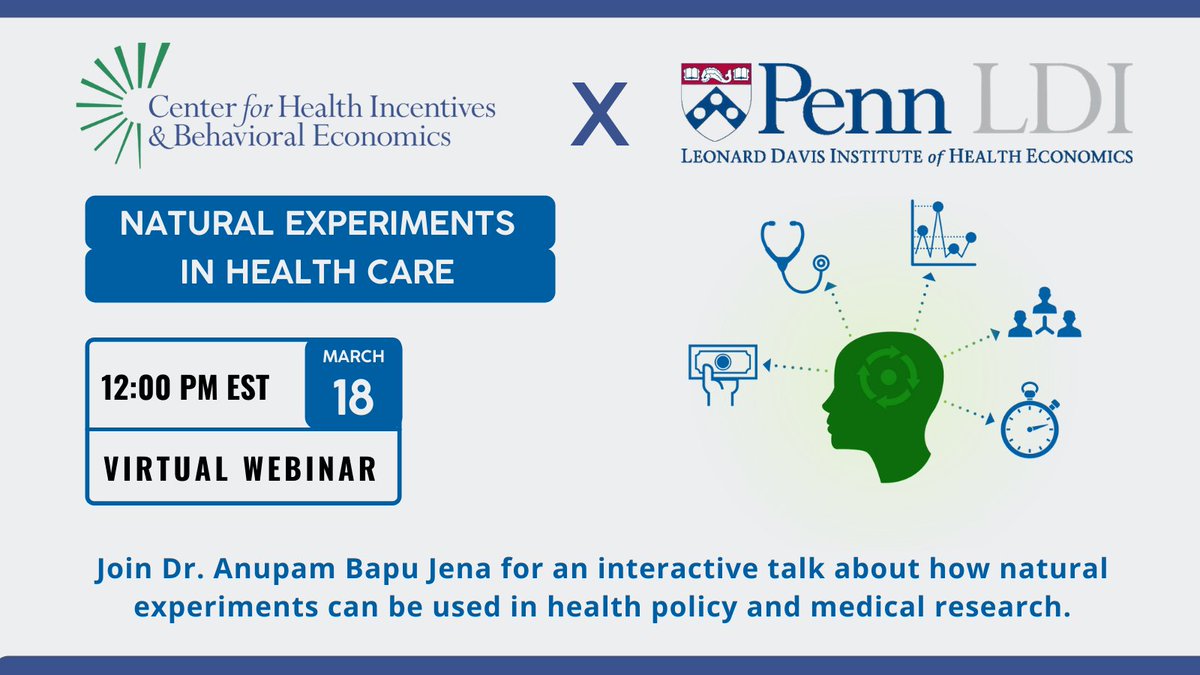 Center for Health Incentives & Behavioral Economics

X

Penn LDI

LEONARD DAVIS INSTITUTE of HEALTH ECONOMICS

NATURAL EXPERIMENTS IN HEALTH CARE

12:00 PM EST

MARCH 18

VIRTUAL WEBINAR

Join Dr. Anupam Bapu Jena for an interactive talk about how natural experiments can be used in health policy and medical research.